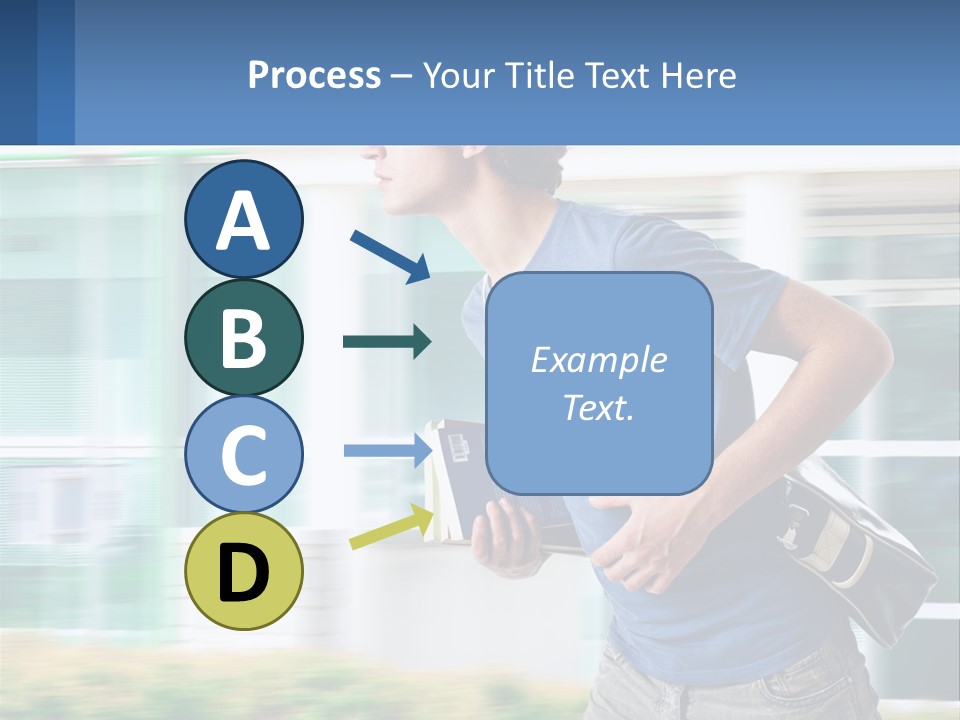 Process – Your Title Text Here

A

B

C

D

Example Text.